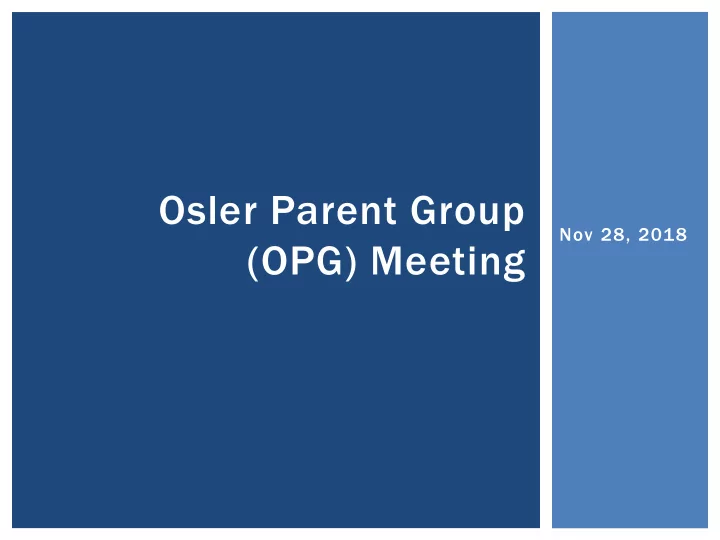 Osler Parent Group (OPG) Meeting

Nov 28, 2018